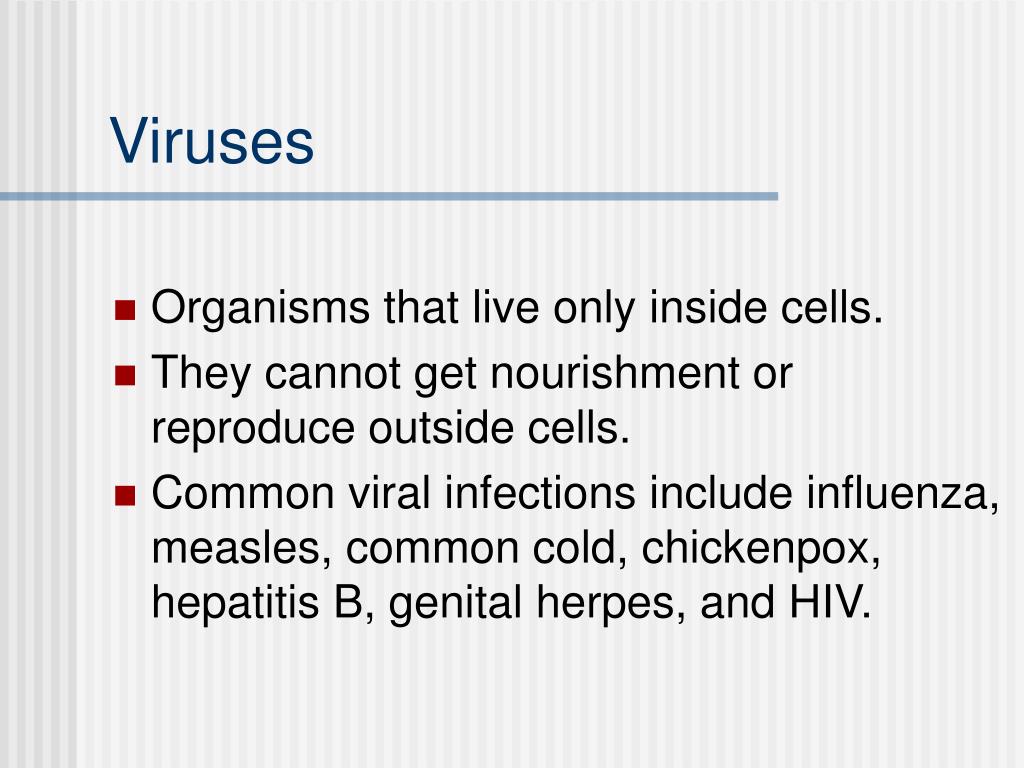 Viruses

- Organisms that live only inside cells.
- They cannot get nourishment or reproduce outside cells.
- Common viral infections include influenza, measles, common cold, chickenpox, hepatitis B, genital herpes, and HIV.